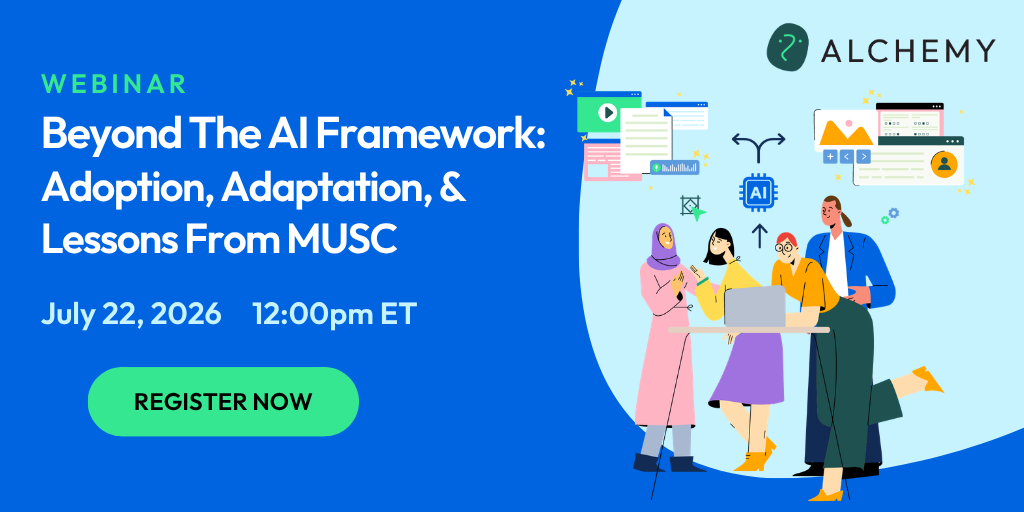 WEBINAR

Beyond The AI Framework: Adoption, Adaptation, & Lessons From MUSC

July 22, 2026 12:00pm ET

REGISTER NOW

ALCHEMY

AI